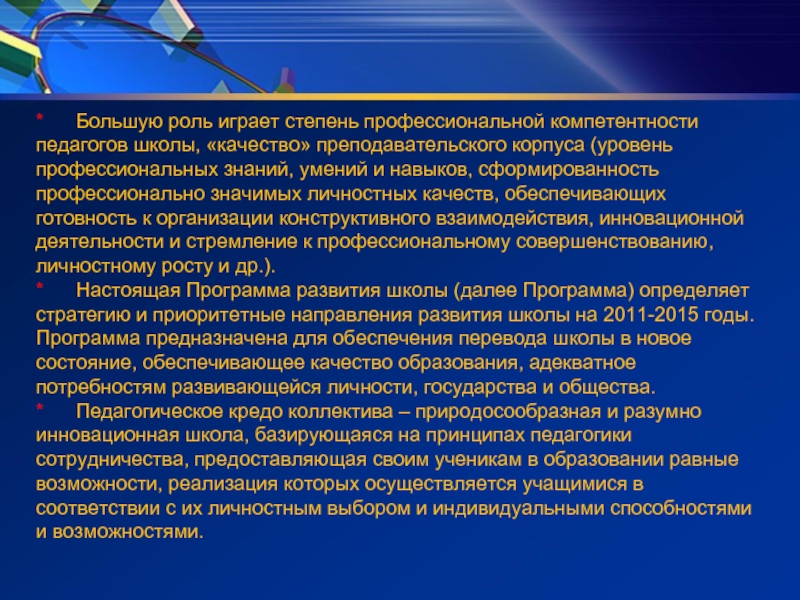 * Большую роль играет степень профессиональной компетентности педагогов школы, «качество» преподавательского корпуса (уровень профессиональных знаний, умений и навыков, сформированность профессионально значимых личностных качеств, обеспечивающих готовность к организации конструктивного взаимодействия, инновационной деятельности и стремление к профессиональному совершенствованию, личностному росту и др.).

* Настоящая Программа развития школы (далее Программа) определяет стратегию и приоритетные направления развития школы на 2011-2015 годы. Программа предназначена для обеспечения перевода школы в новое состояние, обеспечивающее качество образования, адекватное потребностям развивающейся личности, государства и общества.

* Педагогическое кредо коллектива – природосообразная и разумно инновационная школа, базирующаяся на принципах педагогики сотрудничества, предоставляющая своим ученикам в образовании равные возможности, реализация которых осуществляется учащимися в соответствии с их личностным выбором и индивидуальными способностями и возможностями.